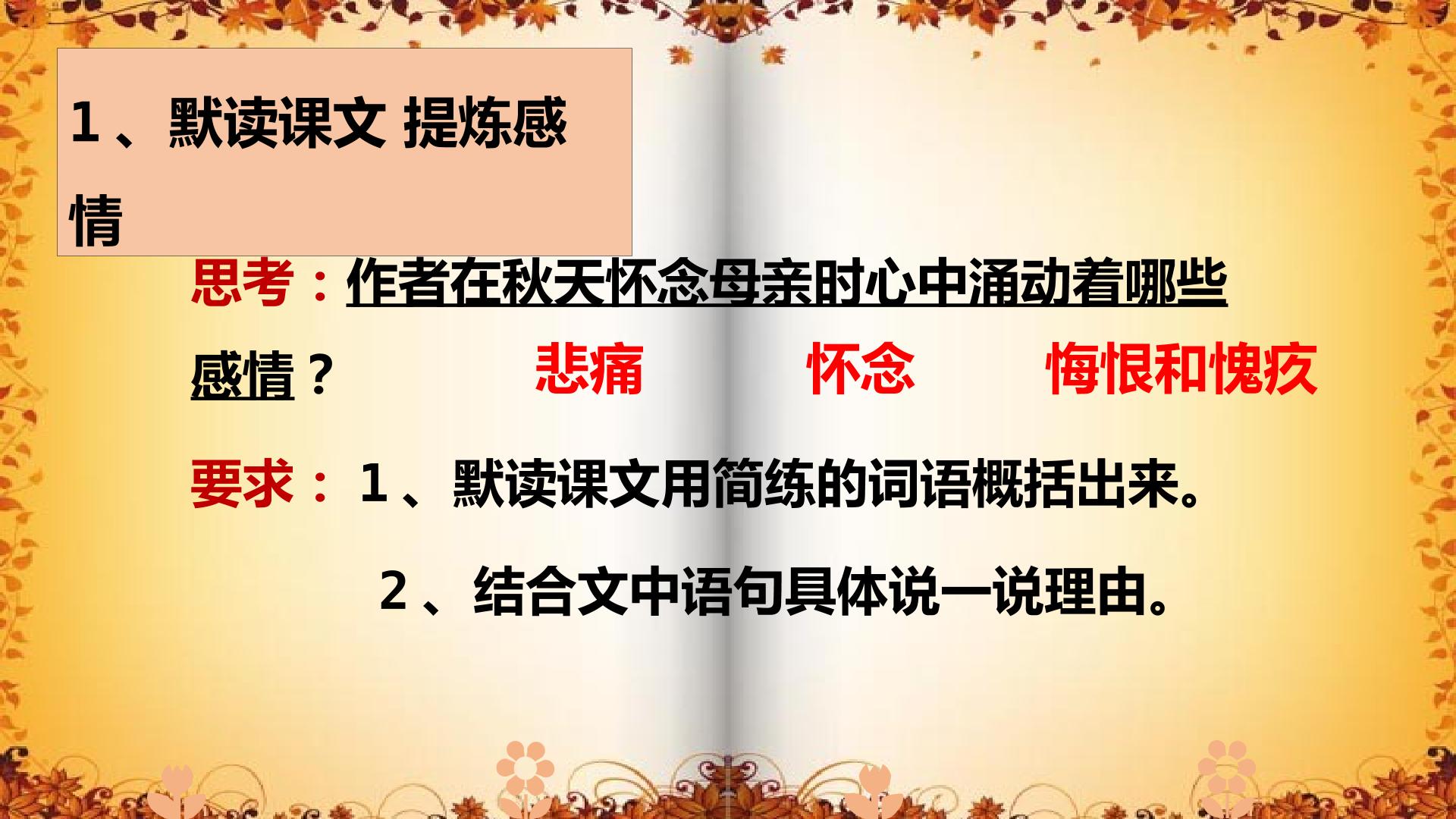 1、默读课文 提炼感情

思考：作者在秋天怀念母亲时心中涌动着哪些感情？ 悲痛 怀念 悔恨和愧疚

要求：1、默读课文用简练的词语概括出来。

2、结合文中语句具体说一说理由。